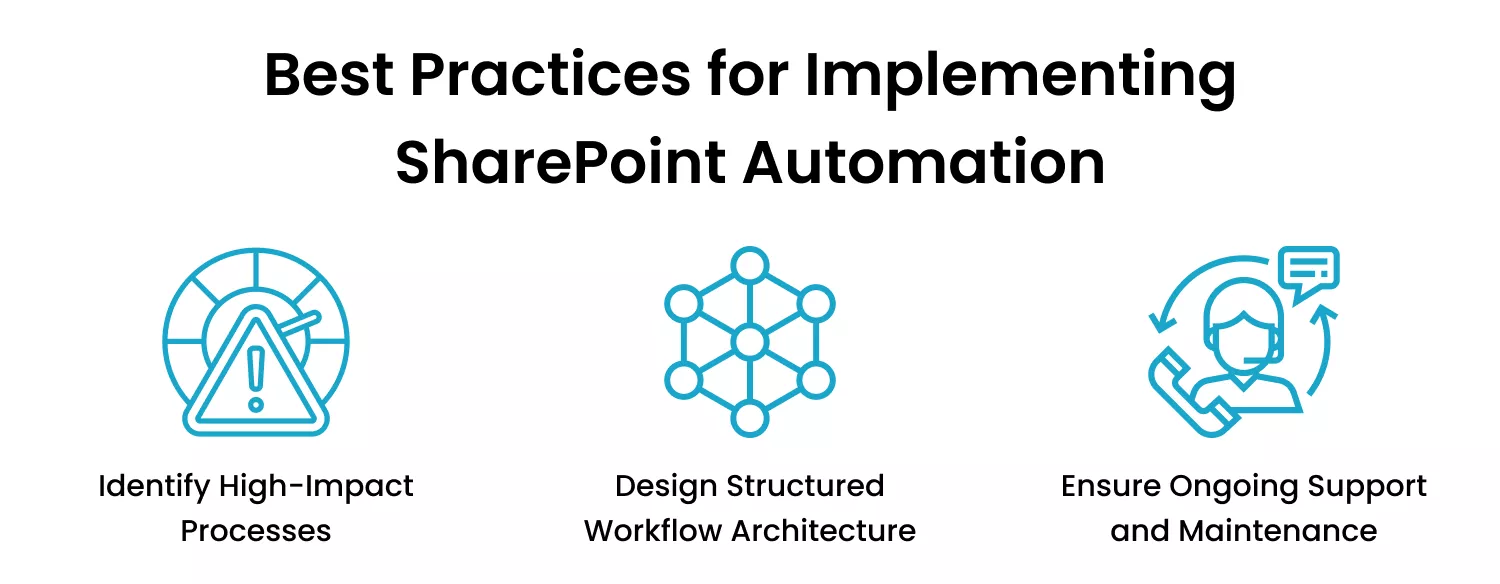 Best Practices for Implementing SharePoint Automation

Identify High-Impact Processes

Design Structured Workflow Architecture

Ensure Ongoing Support and Maintenance